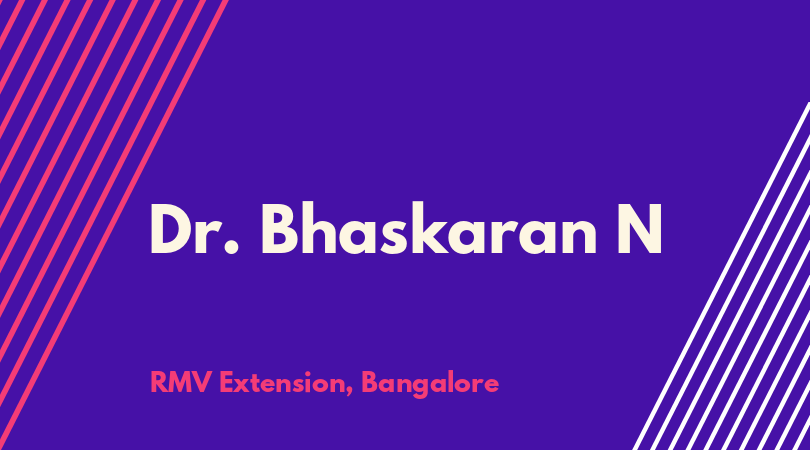 Dr. Bhaskaran N

RMV Extension, Bangalore